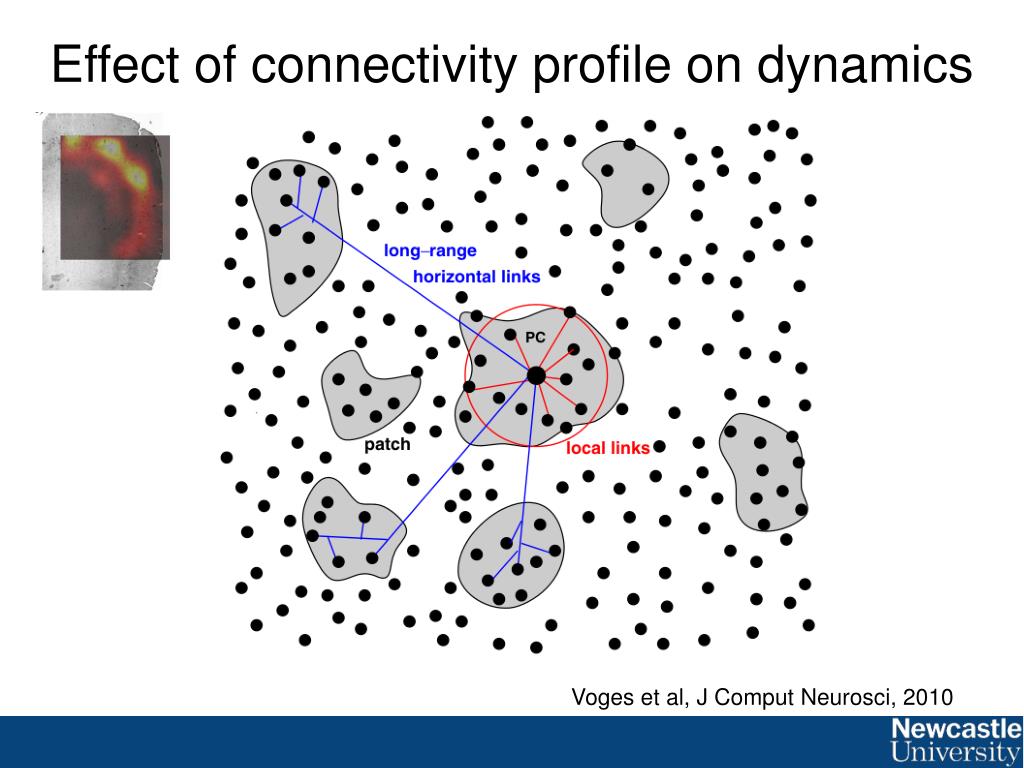 Effect of connectivity profile on dynamics

long–range
horizontal links

PC

patch

local links

Voges et al, J Comput Neurosci, 2010

Newcastle
University